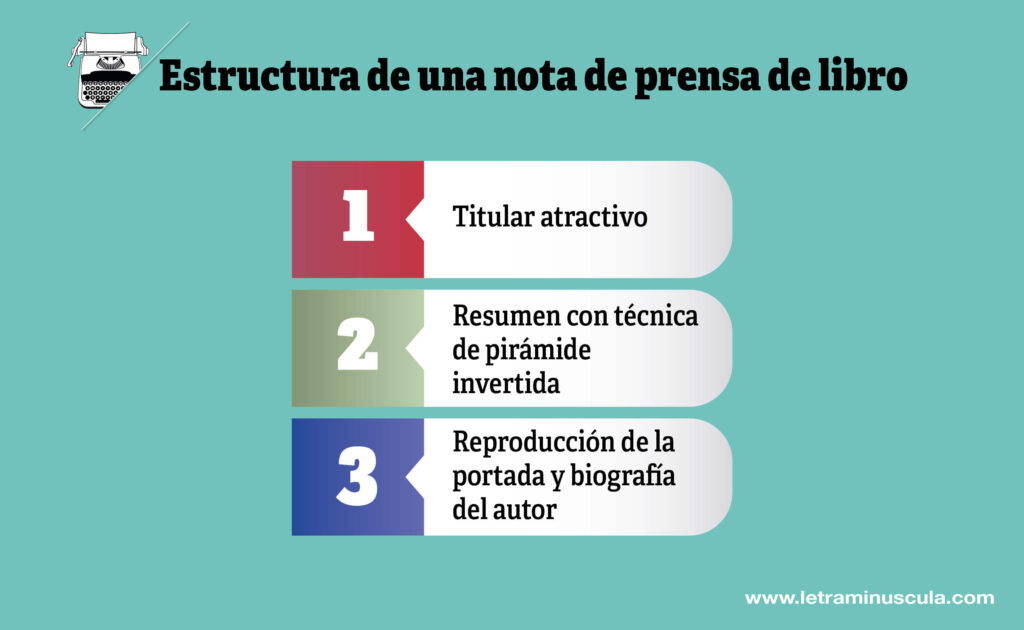 Estructura de una nota de prensa de libro

1 Titular atractivo

2 Resumen con técnica de pirámide invertida

3 Reproducción de la portada y biografía del autor

www.letraminuscula.com